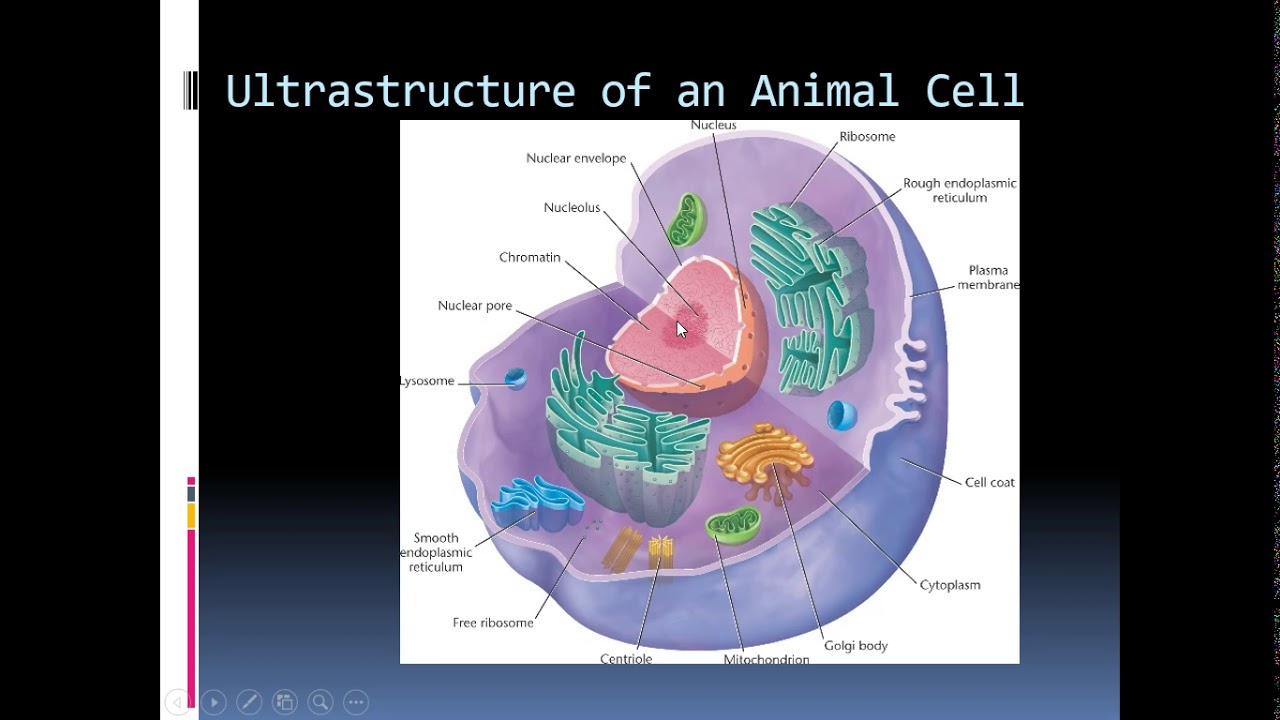 Ultrastructure of an Animal Cell

Nucleus
Ribosome
Nuclear envelope
Rough endoplasmic reticulum
Nucleolus
Chromatin
Plasma membrane
Nuclear pore
Lysosome
Cell coat
Smooth endoplasmic reticulum
Cytoplasm
Free ribosome
Golgi body
Centriole
Mitochondrion